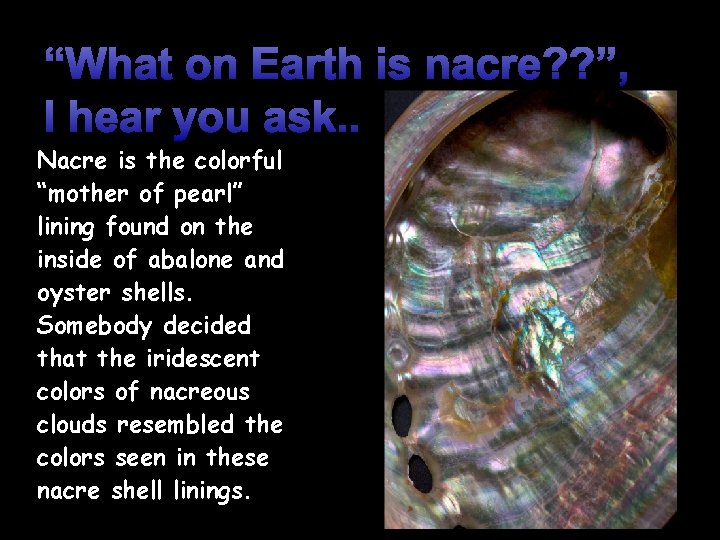 “What on Earth is nacre??”, I hear you ask..

Nacre is the colorful “mother of pearl” lining found on the inside of abalone and oyster shells. Somebody decided that the iridescent colors of nacreous clouds resembled the colors seen in these nacre shell linings.